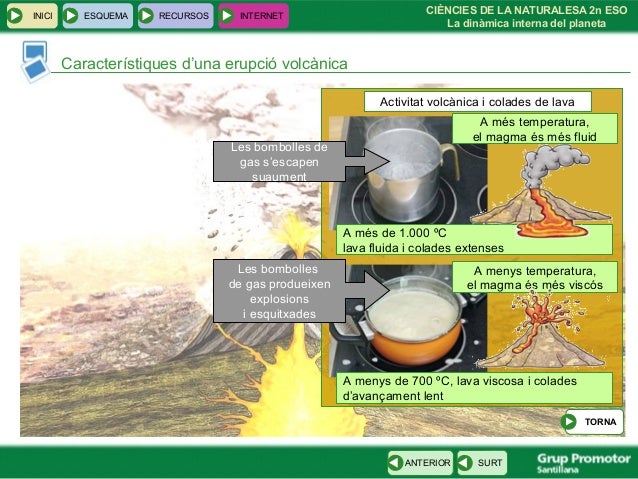 INICI ESQUEMA RECURSOS INTERNET

CIÈNCIES DE LA NATURALESA 2n ESO
La dinàmica interna del planeta

Característiques d'una erupció volcànica

Activitat volcànica i colades de lava

A més temperatura, el magma és més fluid

Les bombolles de gas s'escapen suaument

A més de 1.000 ºC lava fluida i colades extenses

A menys temperatura, el magma és més viscós

Les bombolles de gas produeixen explosions i esquitxades

A menys de 700 ºC, lava viscosa i colades d'avançament lent

TORNA

ANTERIOR SURT

Grup Promotor Santillana